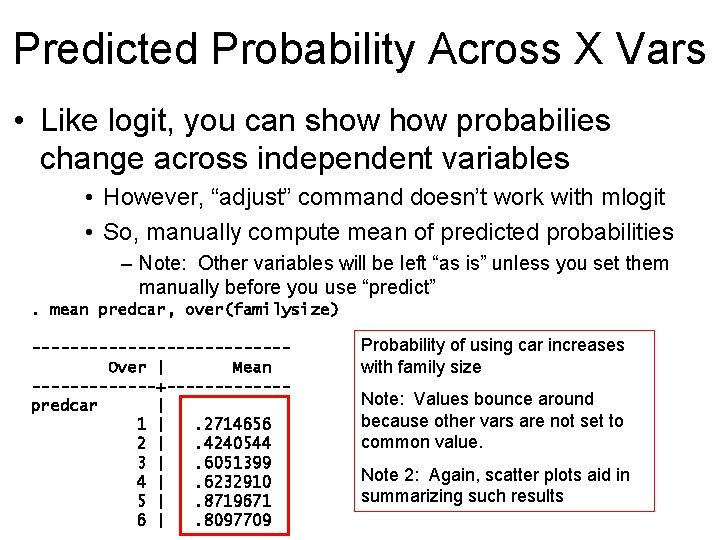 Predicted Probability Across X Vars

• Like logit, you can show how probabilies change across independent variables

• However, “adjust” command doesn’t work with mlogit

• So, manually compute mean of predicted probabilities

– Note: Other variables will be left “as is” unless you set them manually before you use “predict”

. mean predcar, over(familysize)

| Over | Mean |
|---|---|
| predcar | |
| 1 | .2714656 |
| 2 | .4240544 |
| 3 | .6051399 |
| 4 | .6232910 |
| 5 | .8719671 |
| 6 | .8097709 |

Probability of using car increases with family size

Note: Values bounce around because other vars are not set to common value.

Note 2: Again, scatter plots aid in summarizing such results